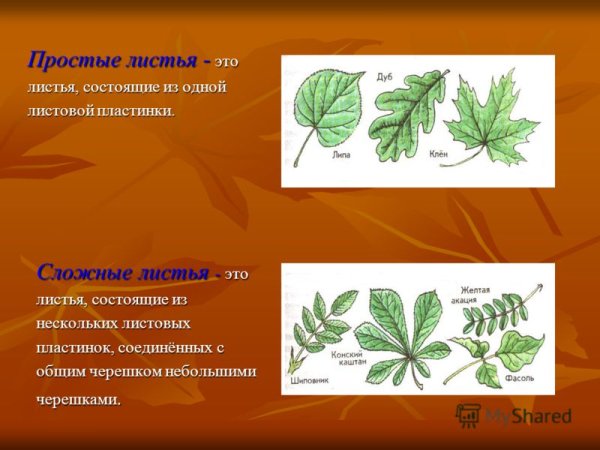 Простые листья - это листья, состоящие из одной листовой пластинки.

Дуб
Липа
Клён

Сложные листья - это листья, состоящие из нескольких листовых пластинок, соединённых с общим черешком небольшими черешками.

Желтая акация
Конский каштан
Шиповник
Фасоль

MyShared